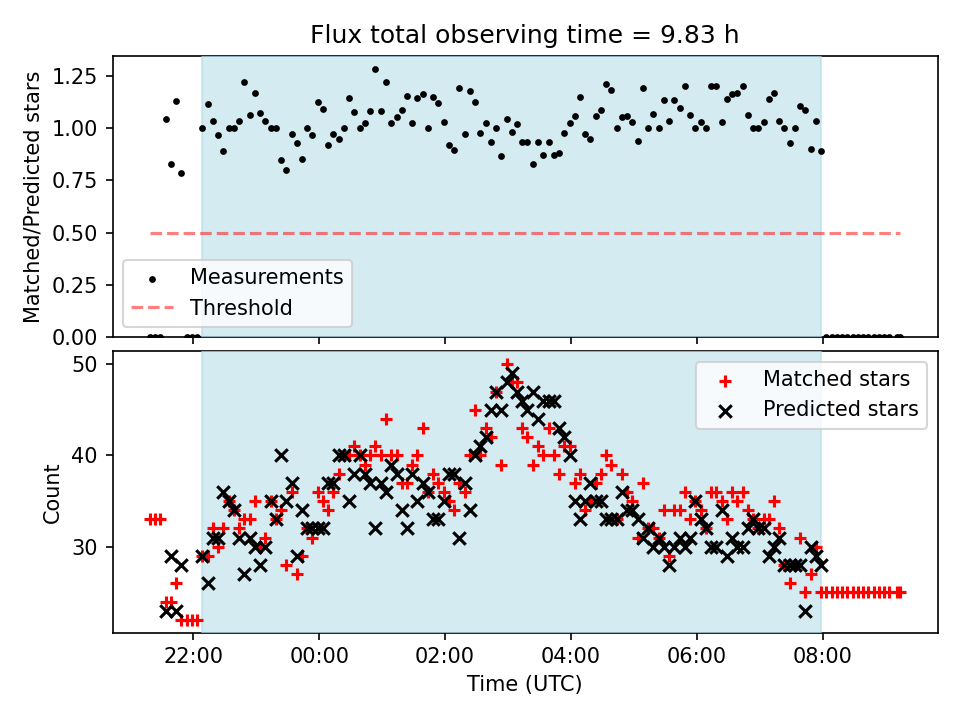 Flux total observing time = 9.83 h

Matched/Predicted stars
1.25
1.00
0.75
0.50
0.25
0.00

Measurements
Threshold

Count
50
40
30

Matched stars
Predicted stars

22:00
00:00
02:00
04:00
06:00
08:00
Time (UTC)